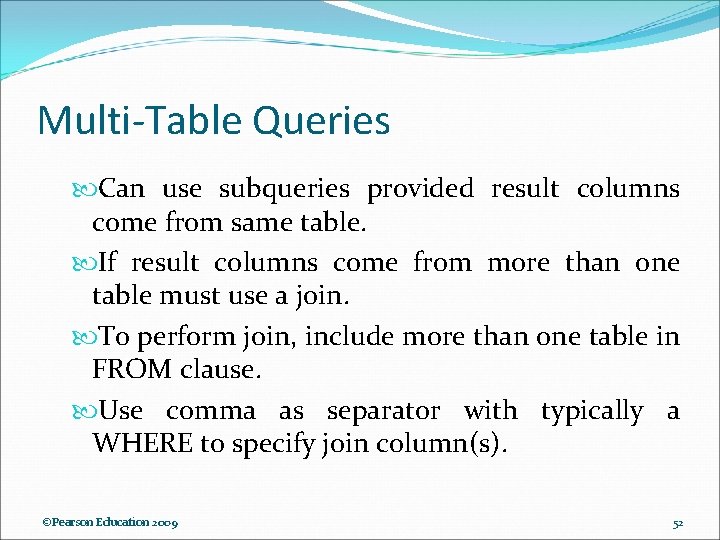 Multi-Table Queries

Can use subqueries provided result columns come from same table.

If result columns come from more than one table must use a join.

To perform join, include more than one table in FROM clause.

Use comma as separator with typically a WHERE to specify join column(s).

©Pearson Education 2009

52